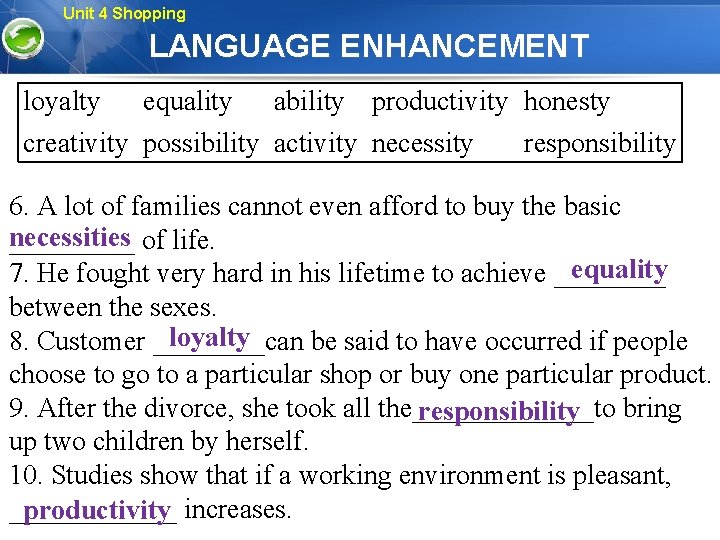 Unit 4 Shopping

LANGUAGE ENHANCEMENT

| loyalty | equality | ability | productivity | honesty |
|---|---|---|---|---|
| creativity | possibility | activity | necessity | responsibility |

6. A lot of families cannot even afford to buy the basic necessities of life.
7. He fought very hard in his lifetime to achieve equality between the sexes.
8. Customer loyalty can be said to have occurred if people choose to go to a particular shop or buy one particular product.
9. After the divorce, she took all the responsibility to bring up two children by herself.
10. Studies show that if a working environment is pleasant, productivity increases.